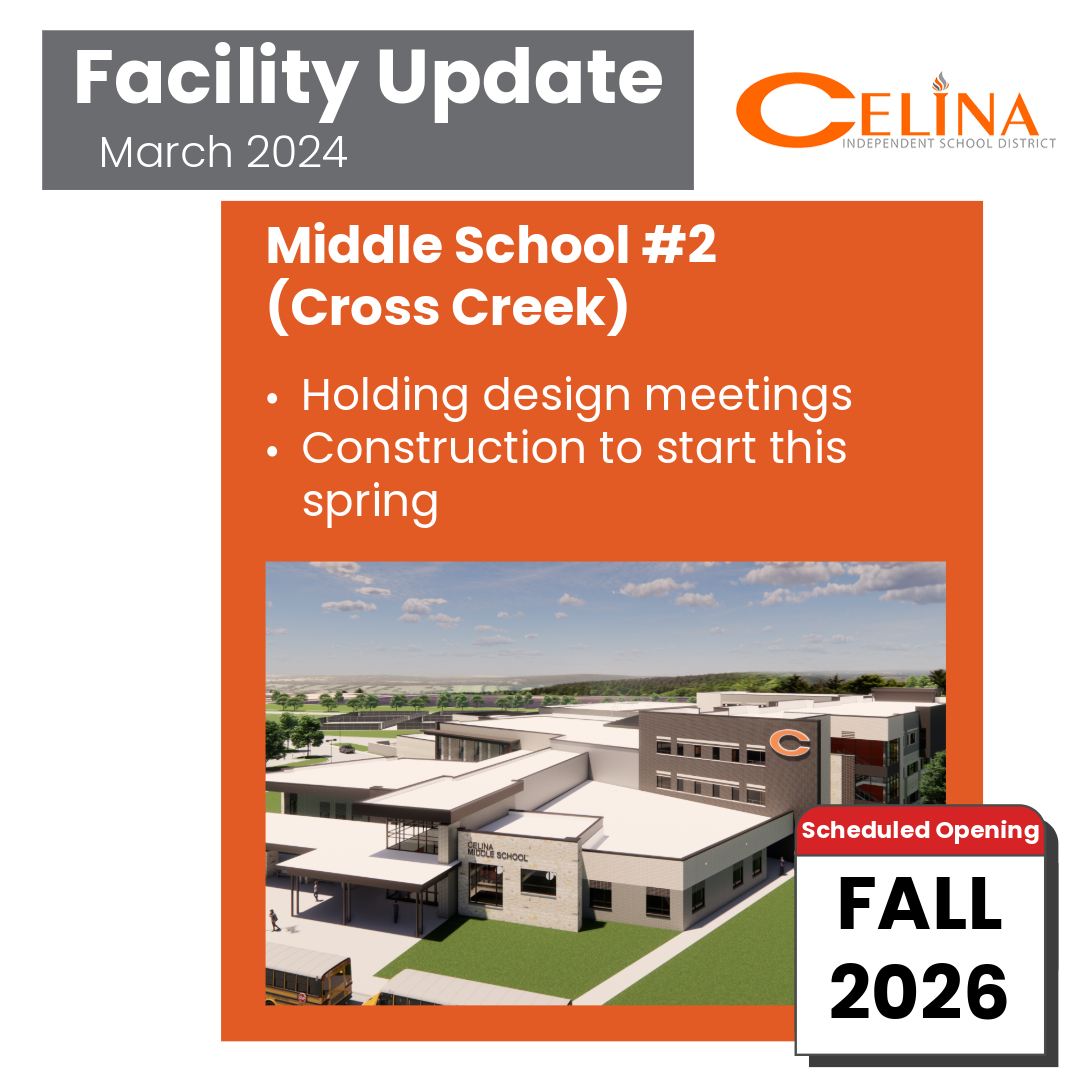 Facility Update
March 2024

CELINA
INDEPENDENT SCHOOL DISTRICT

Middle School #2 (Cross Creek)

• Holding design meetings
• Construction to start this spring

C

CELINA MIDDLE SCHOOL

Scheduled Opening
FALL 2026